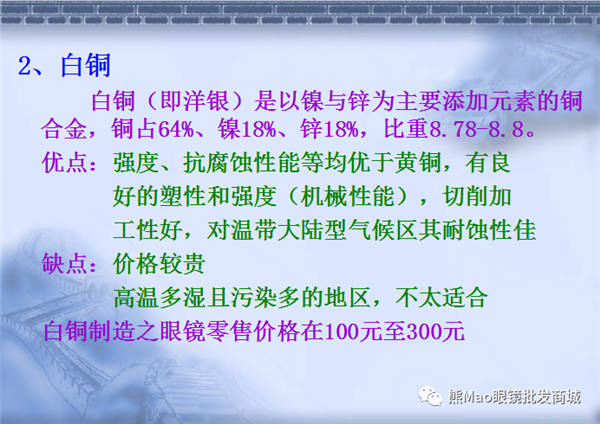 2、白铜

白铜（即洋银）是以镍与锌为主要添加元素的铜合金，铜占64%、镍18%、锌18%，比重8.78-8.8。

优点：强度、抗腐蚀性能等均优于黄铜，有良好的塑性和强度（机械性能），切削加工性好，对温带大陆型气候区其耐蚀性佳

缺点：价格较贵

高温多湿且污染多的地区，不太适合

白铜制造之眼镜零售价格在100元至300元

熊Mao眼镜批发商城